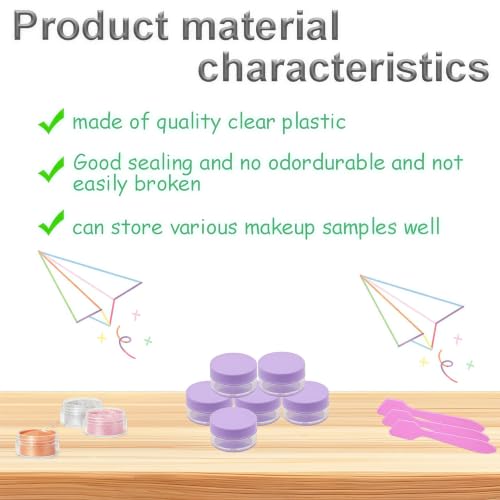 Product material characteristics

made of quality clear plastic

Good sealing and no odordurable and not easily broken

can store various makeup samples well